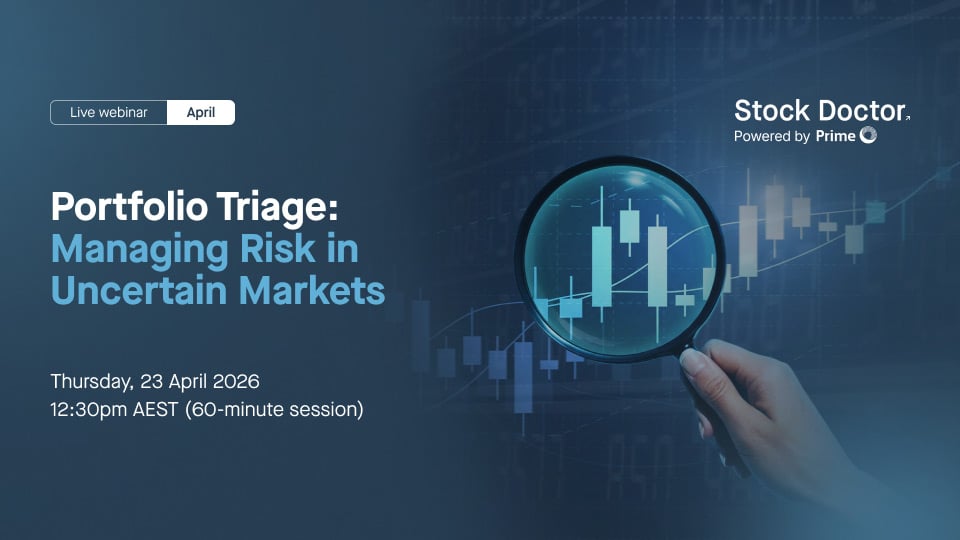 Live webinar April

Stock Doctor
Powered by Prime

Portfolio Triage:
Managing Risk in Uncertain Markets

Thursday, 23 April 2026
12:30pm AEST (60-minute session)